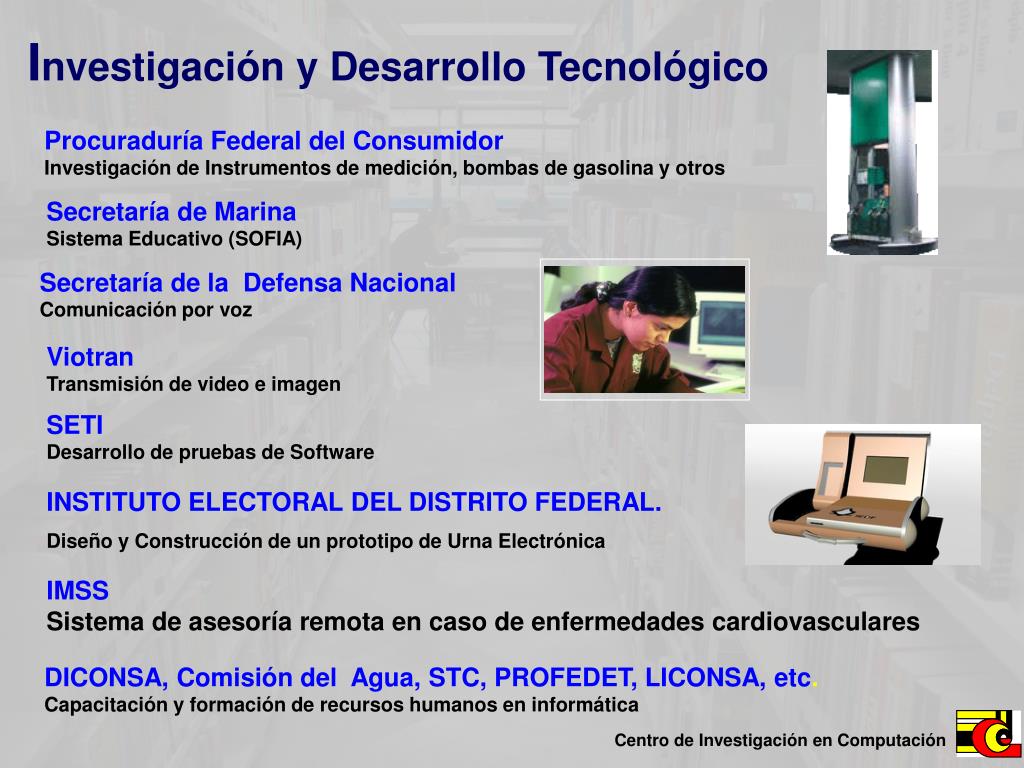 Investigación y Desarrollo Tecnológico

Procuraduría Federal del Consumidor
Investigación de Instrumentos de medición, bombas de gasolina y otros

Secretaría de Marina
Sistema Educativo (SOFIA)

Secretaría de la Defensa Nacional
Comunicación por voz

Viotran
Transmisión de video e imagen

SETI
Desarrollo de pruebas de Software

INSTITUTO ELECTORAL DEL DISTRITO FEDERAL.
Diseño y Construcción de un prototipo de Urna Electrónica

IMSS
Sistema de asesoría remota en caso de enfermedades cardiovasculares

DICONSA, Comisión del Agua, STC, PROFEDET, LICONSA, etc.
Capacitación y formación de recursos humanos en informática

Centro de Investigación en Computación